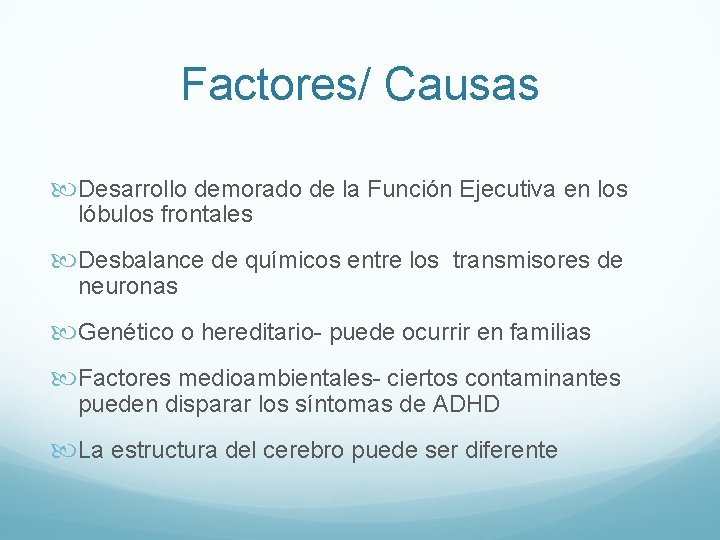 Factores/ Causas

Desarrollo demorado de la Función Ejecutiva en los lóbulos frontales

Desbalance de químicos entre los transmisores de neuronas

Genético o hereditario- puede ocurrir en familias

Factores medioambientales- ciertos contaminantes pueden disparar los síntomas de ADHD

La estructura del cerebro puede ser diferente